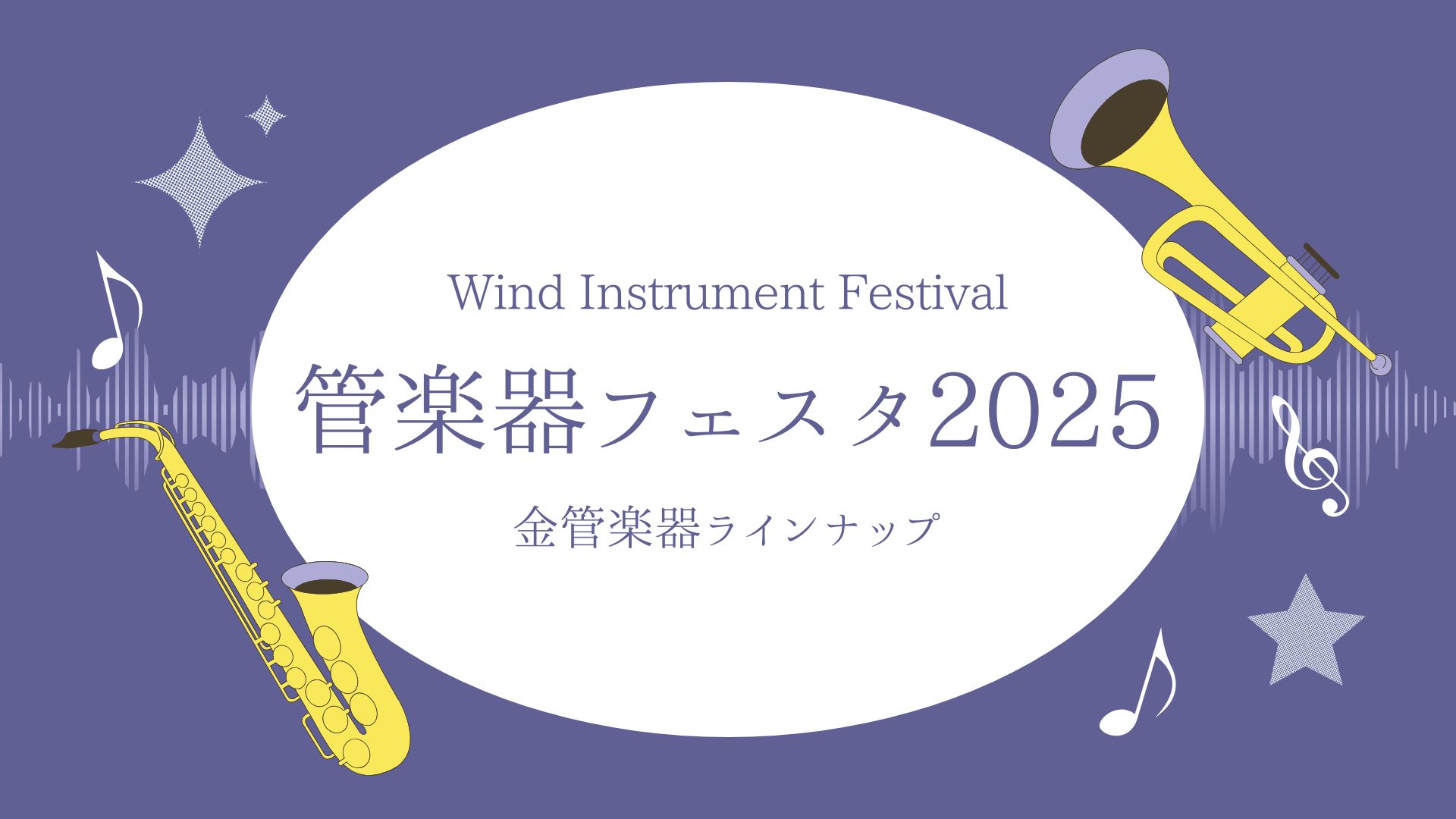 Wind Instrument Festival

管楽器フェスタ2025

金管楽器ラインナップ